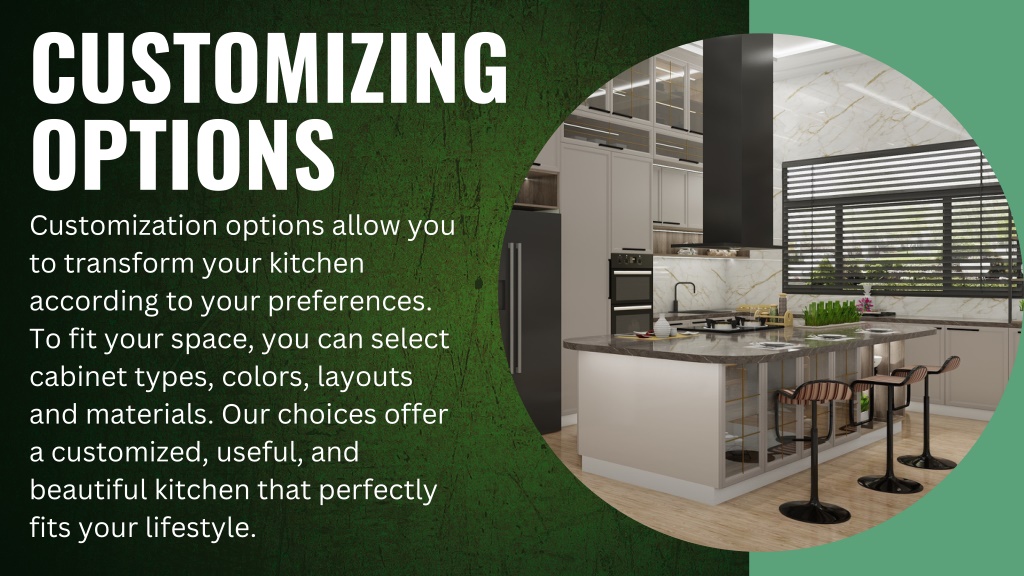 CUSTOMIZING OPTIONS

Customization options allow you to transform your kitchen according to your preferences. To fit your space, you can select cabinet types, colors, layouts and materials. Our choices offer a customized, useful, and beautiful kitchen that perfectly fits your lifestyle.